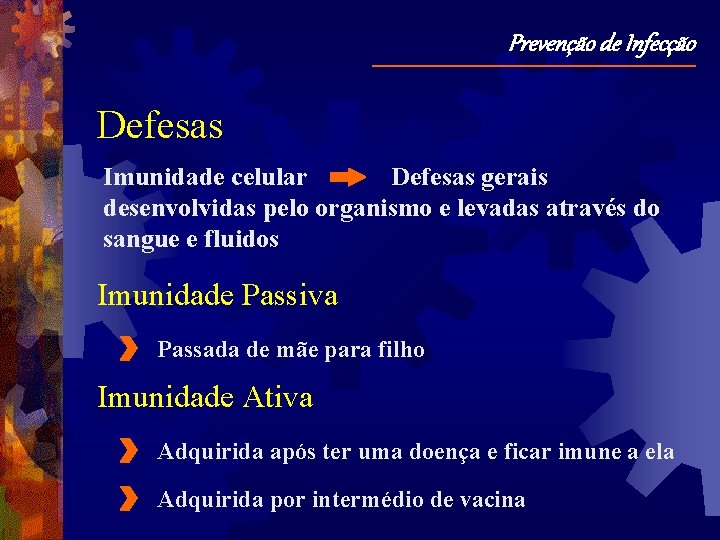 Prevenção de Infecção

Defesas

Imunidade celular Defesas gerais desenvolvidas pelo organismo e levadas através do sangue e fluidos

Imunidade Passiva

Passada de mãe para filho

Imunidade Ativa

Adquirida após ter uma doença e ficar imune a ela

Adquirida por intermédio de vacina